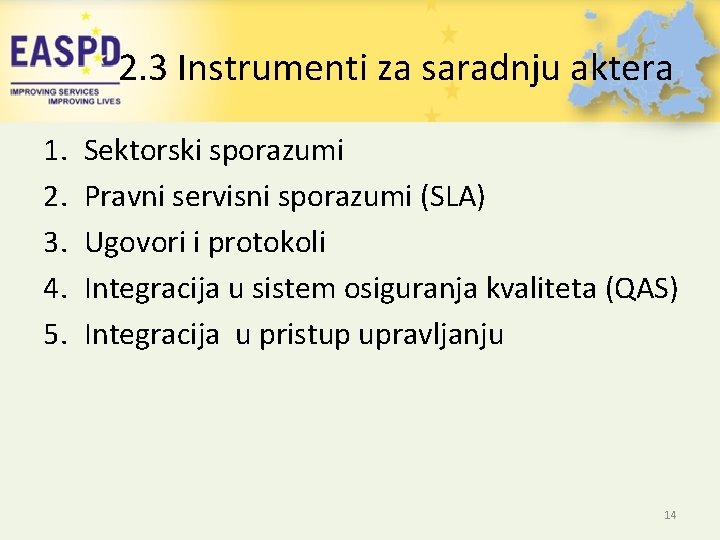 EASPD
IMPROVING SERVICES
IMPROVING LIVES

2.3 Instrumenti za saradnju aktera

1. Sektorski sporazumi
2. Pravni servisni sporazumi (SLA)
3. Ugovori i protokoli
4. Integracija u sistem osiguranja kvaliteta (QAS)
5. Integracija u pristup upravljanju

14